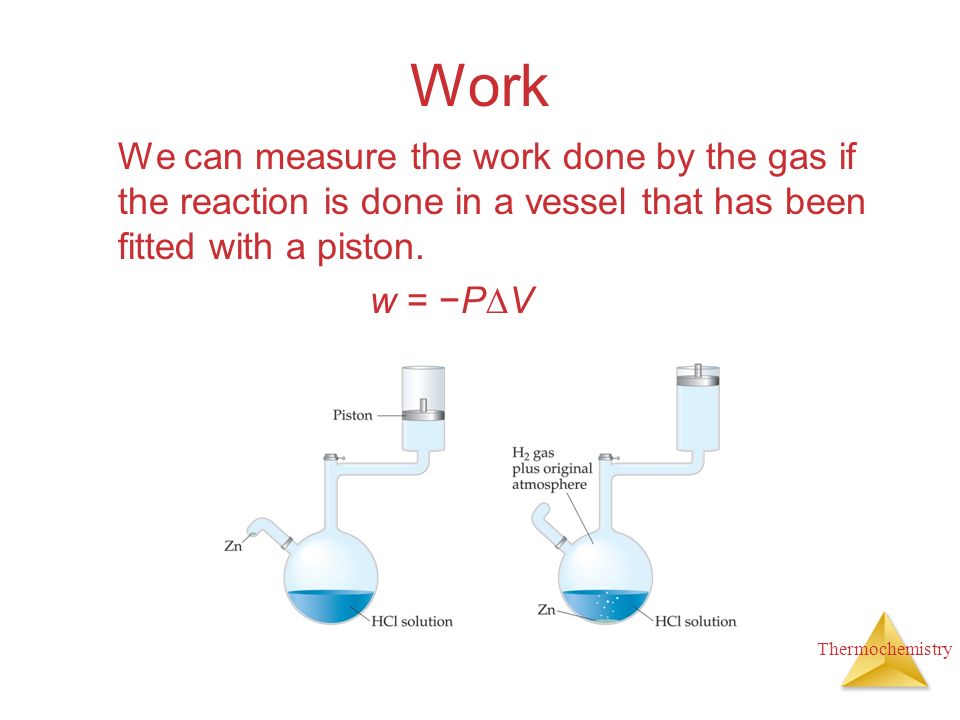 Work

We can measure the work done by the gas if the reaction is done in a vessel that has been fitted with a piston.

$w = -P\Delta V$

Piston

Zn

HCl solution

$H_2$ gas plus original atmosphere

Zn

HCl solution

Thermochemistry